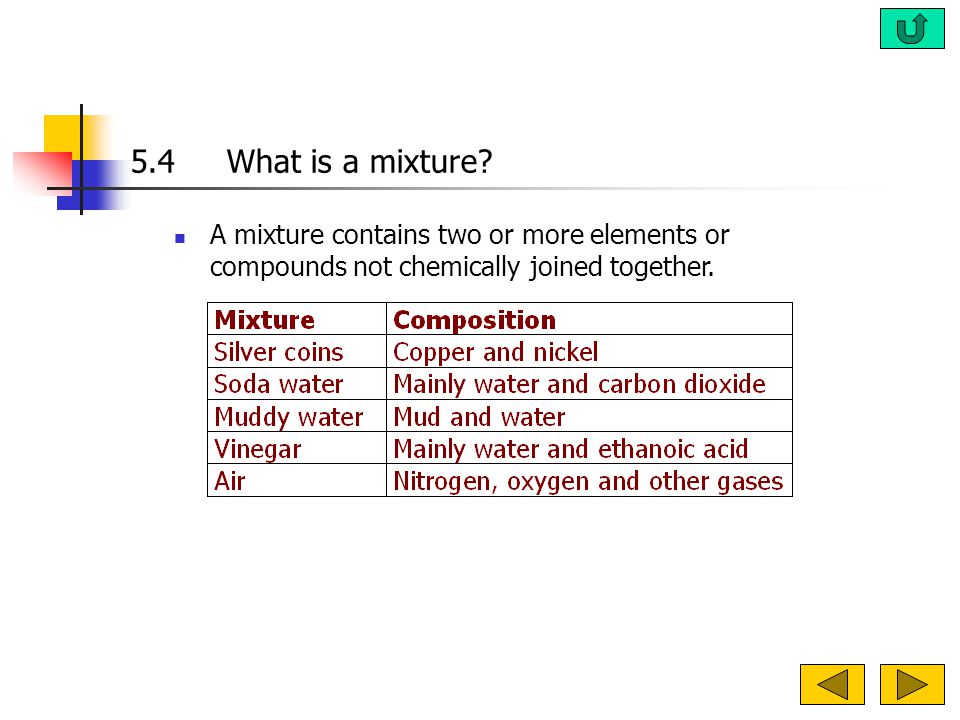 5.4 What is a mixture?

A mixture contains two or more elements or compounds not chemically joined together.

| Mixture | Composition |
|---|---|
| Silver coins | Copper and nickel |
| Soda water | Mainly water and carbon dioxide |
| Muddy water | Mud and water |
| Vinegar | Mainly water and ethanoic acid |
| Air | Nitrogen, oxygen and other gases |